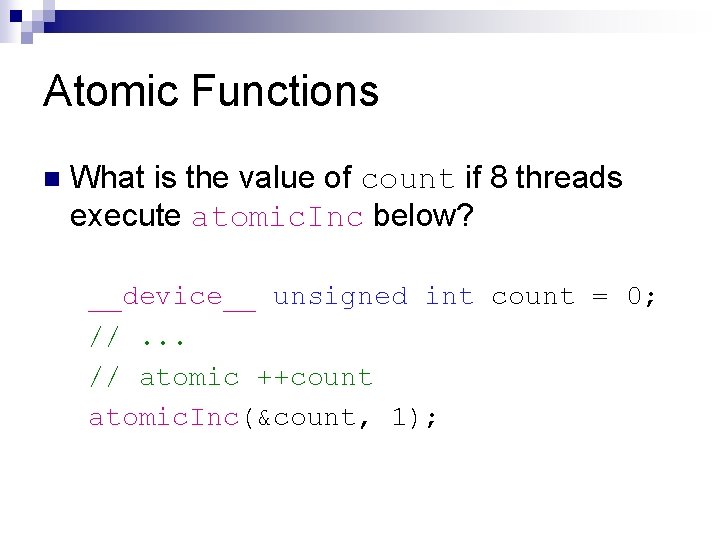 Atomic Functions

What is the value of count if 8 threads execute atomicInc below?

__device__ unsigned int count = 0;
// ...
// atomic ++count
atomicInc(&count, 1);